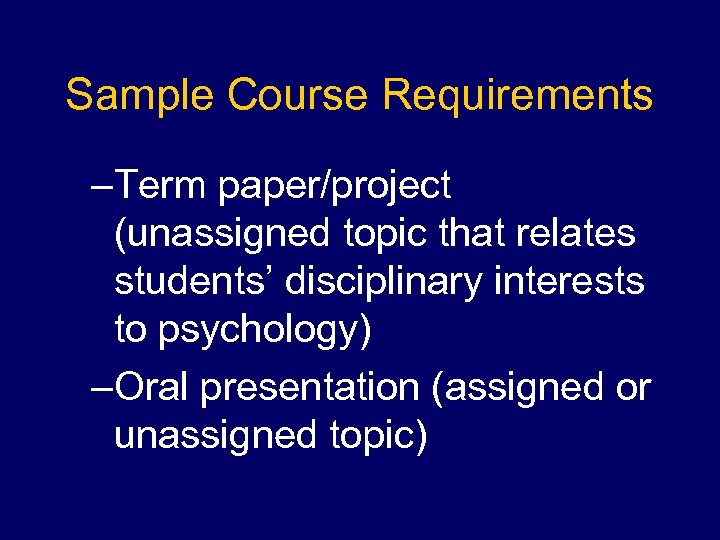 Sample Course Requirements

–Term paper/project (unassigned topic that relates students’ disciplinary interests to psychology)

–Oral presentation (assigned or unassigned topic)